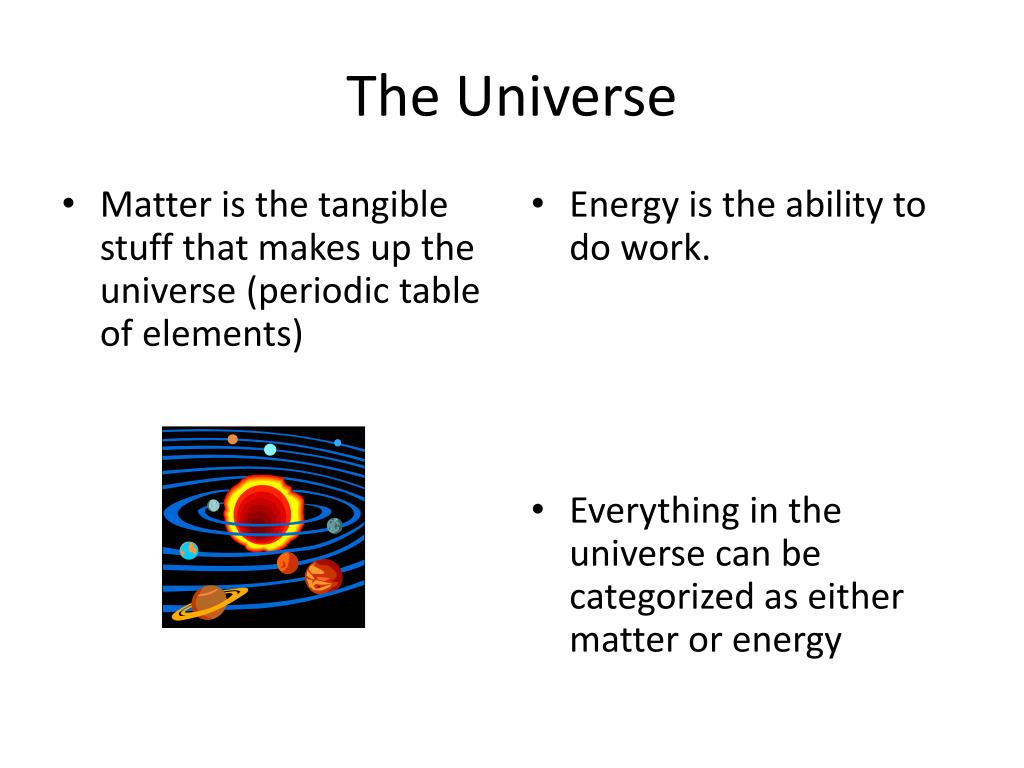 The Universe

• Matter is the tangible stuff that makes up the universe (periodic table of elements)

• Energy is the ability to do work.

• Everything in the universe can be categorized as either matter or energy